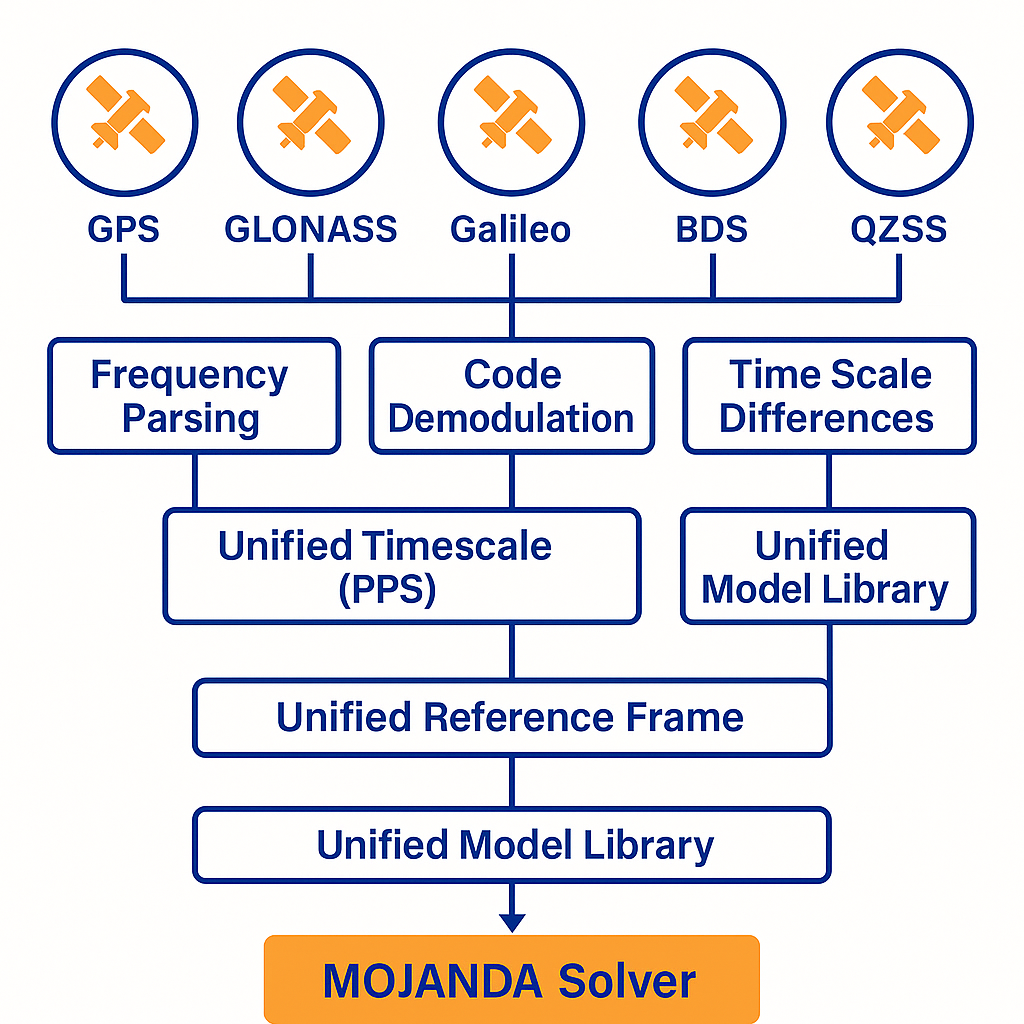 GPS
GLONASS
Galileo
BDS
QZSS

Frequency Parsing

Code Demodulation

Time Scale Differences

Unified Timescale (PPS)

Unified Model Library

Unified Reference Frame

Unified Model Library

MOJANDA Solver